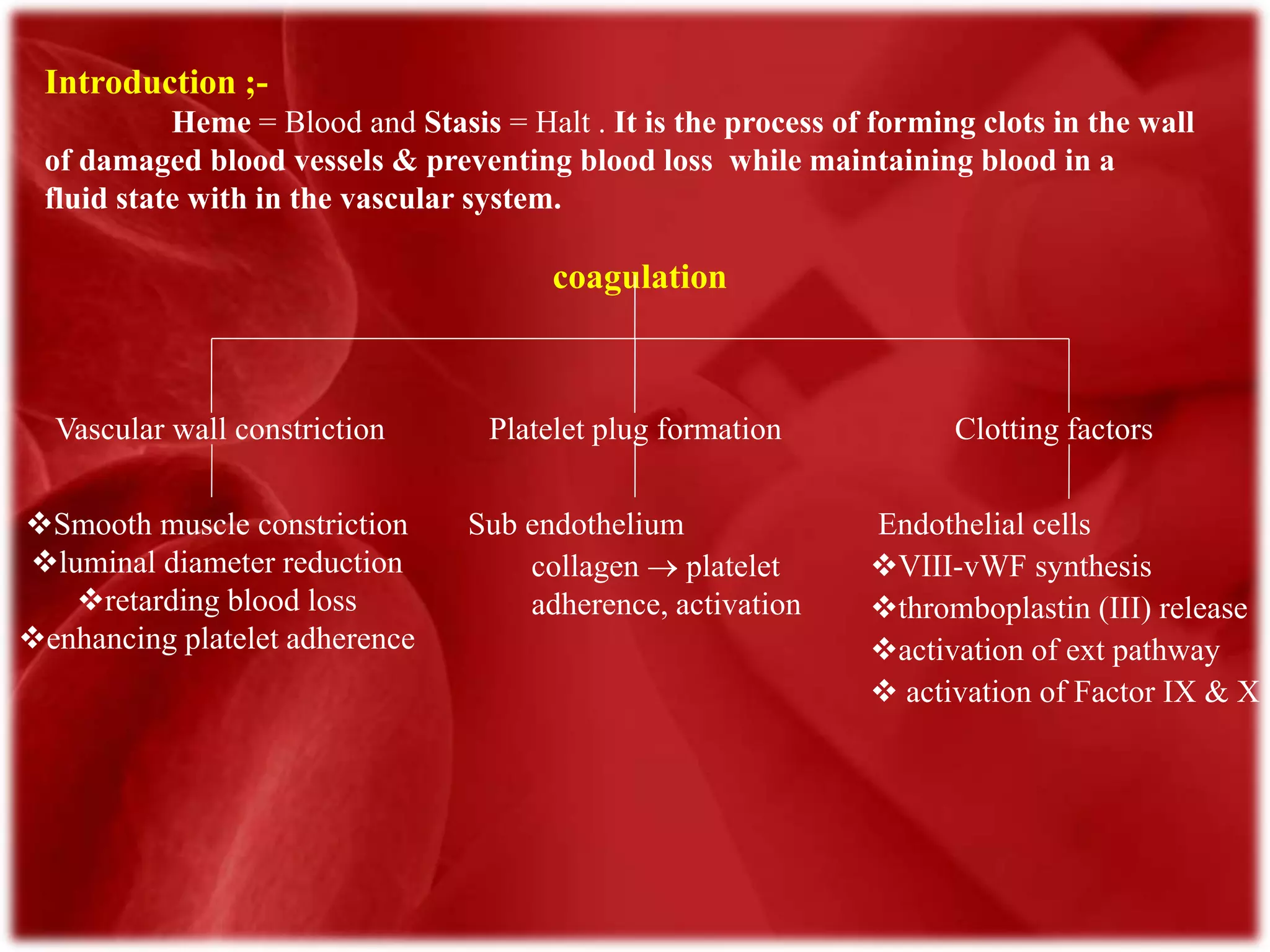 Introduction ;-

Heme = Blood and Stasis = Halt . It is the process of forming clots in the wall of damaged blood vessels & preventing blood loss while maintaining blood in a fluid state with in the vascular system.

coagulation

Vascular wall constriction

❖Smooth muscle constriction
❖luminal diameter reduction
❖retarding blood loss
❖enhancing platelet adherence

Platelet plug formation

Sub endothelium
collagen → platelet adherence, activation

Clotting factors

Endothelial cells
❖VIII-vWF synthesis
❖thromboplastin (III) release
❖activation of ext pathway
❖ activation of Factor IX & X